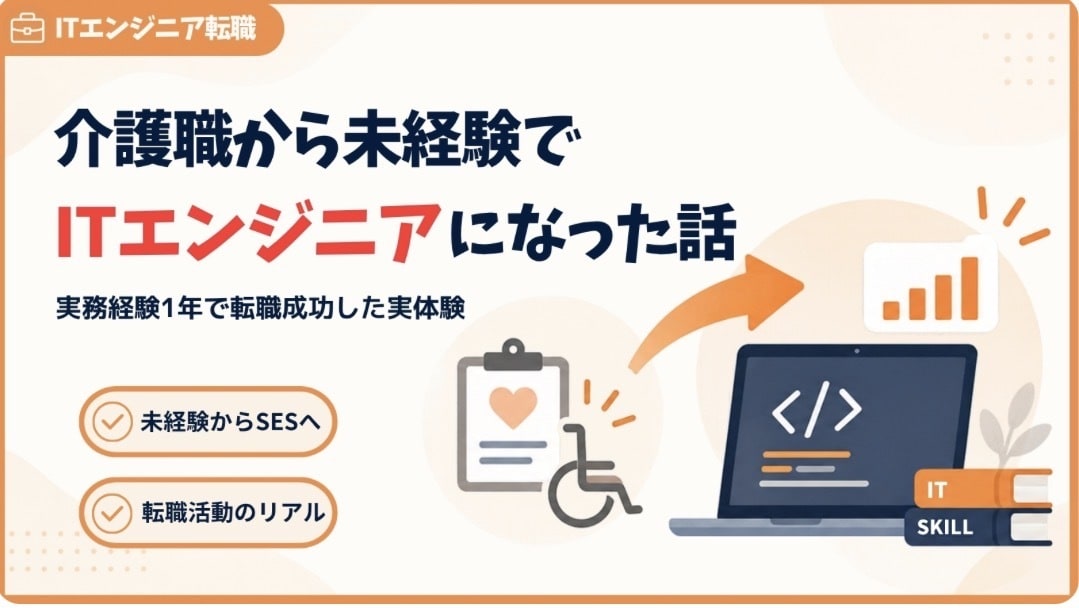 ITエンジニア転職

介護職から未経験で
ITエンジニアになった話

実務経験1年で転職成功した実体験

未経験からSESへ

転職活動のリアル

</>

IT
SKILL